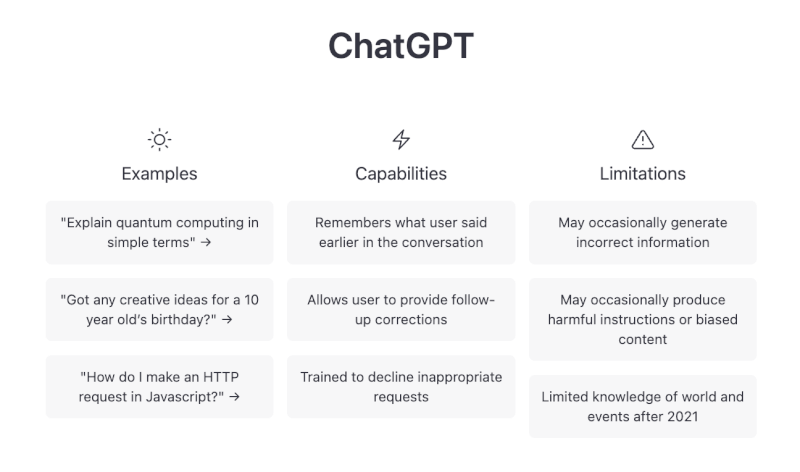 ChatGPT

Examples

"Explain quantum computing in simple terms" →

"Got any creative ideas for a 10 year old's birthday?" →

"How do I make an HTTP request in Javascript?" →

Capabilities

Remembers what user said earlier in the conversation

Allows user to provide follow-up corrections

Trained to decline inappropriate requests

Limitations

May occasionally generate incorrect information

May occasionally produce harmful instructions or biased content

Limited knowledge of world and events after 2021